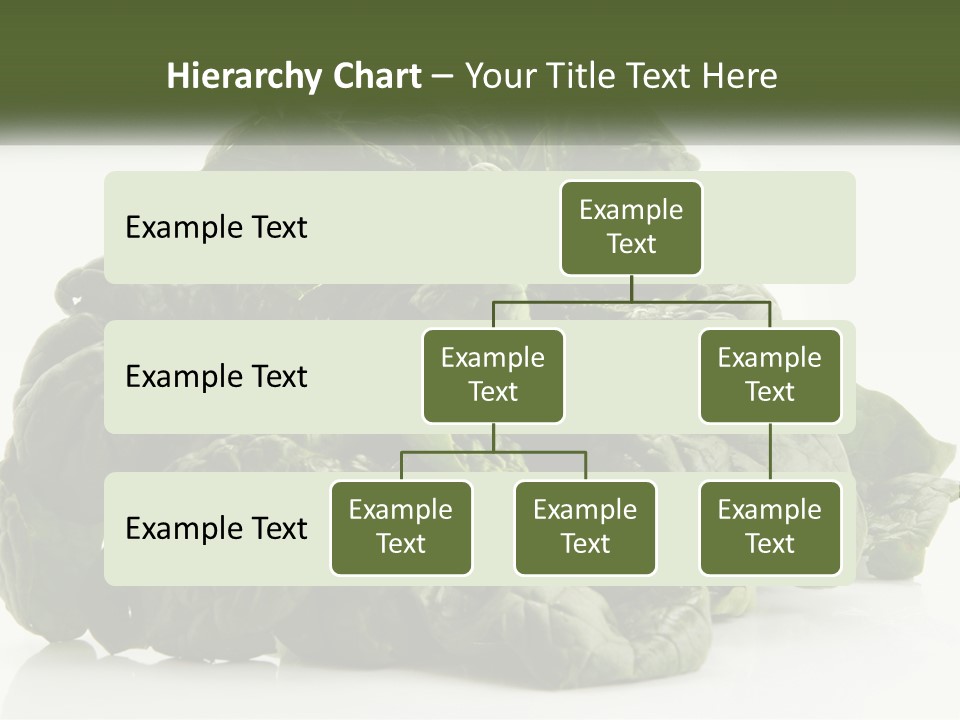 Hierarchy Chart – Your Title Text Here

Example Text

Example Text

Example Text

Example Text

Example Text

Example Text

Example Text

Example Text

Example Text